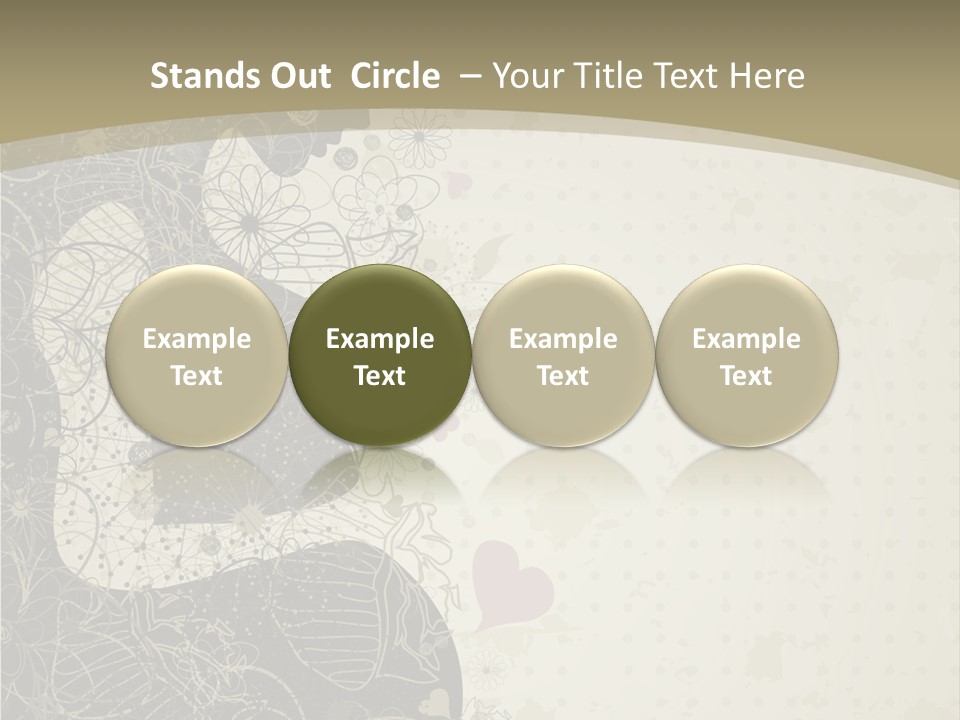 Stands Out Circle – Your Title Text Here

Example Text

Example Text

Example Text

Example Text